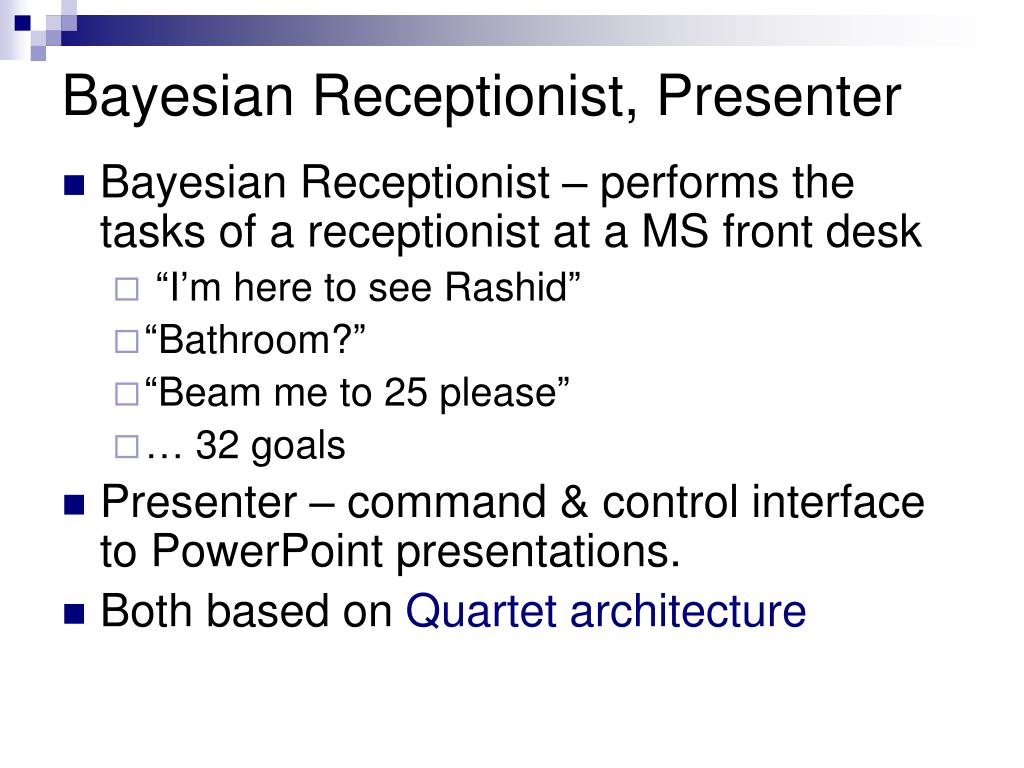 Bayesian Receptionist, Presenter

Bayesian Receptionist – performs the tasks of a receptionist at a MS front desk

“I’m here to see Rashid”

“Bathroom?”

“Beam me to 25 please”

… 32 goals

Presenter – command & control interface to PowerPoint presentations.

Both based on Quartet architecture